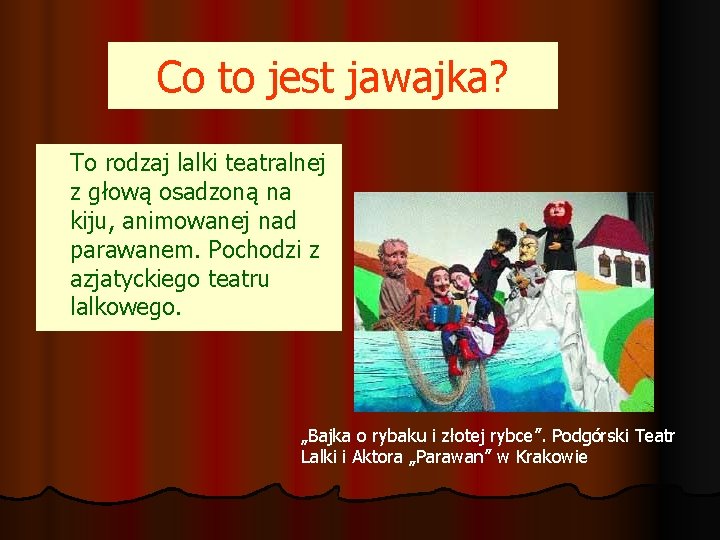 Co to jest jawajka?

To rodzaj lalki teatralnej z głową osadzoną na kiju, animowanej nad parawanem. Pochodzi z azjatyckiego teatru lalkowego.

„Bajka o rybaku i złotej rybce”. Podgórski Teatr Lalki i Aktora „Parawan” w Krakowie